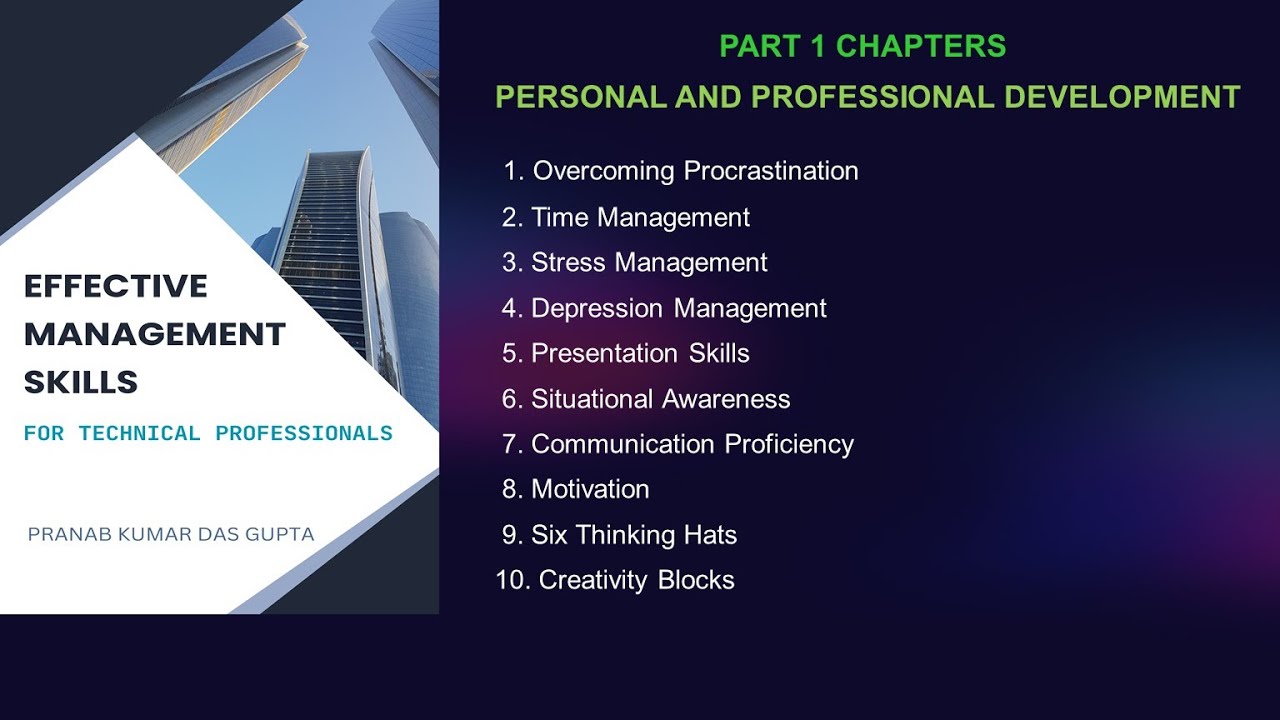 EFFECTIVE MANAGEMENT SKILLS

FOR TECHNICAL PROFESSIONALS

PRANAB KUMAR DAS GUPTA

PART 1 CHAPTERS

PERSONAL AND PROFESSIONAL DEVELOPMENT

1. Overcoming Procrastination
2. Time Management
3. Stress Management
4. Depression Management
5. Presentation Skills
6. Situational Awareness
7. Communication Proficiency
8. Motivation
9. Six Thinking Hats
10. Creativity Blocks